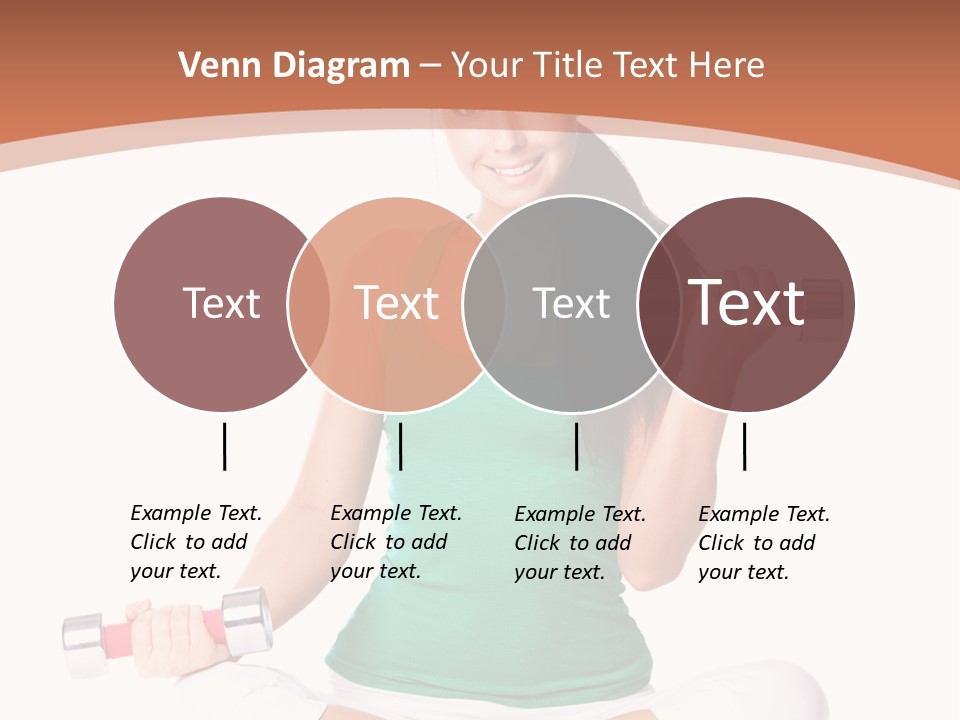 Venn Diagram – Your Title Text Here

Text

Text

Text

Text

Example Text. Click to add your text.

Example Text. Click to add your text.

Example Text. Click to add your text.

Example Text. Click to add your text.